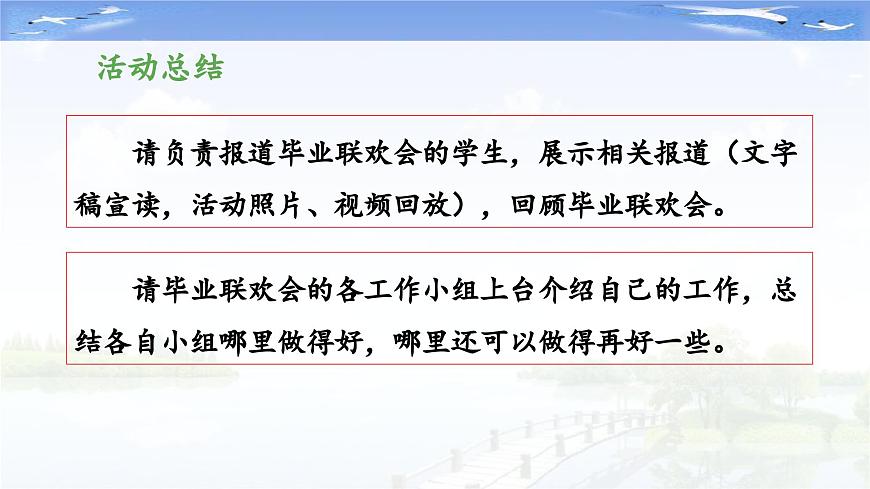 活动总结

请负责报道毕业联欢会的学生，展示相关报道（文字稿宣读，活动照片、视频回放），回顾毕业联欢会。

请毕业联欢会的各工作小组上台介绍自己的工作，总结各自小组哪里做得好，哪里还可以做得再好一些。